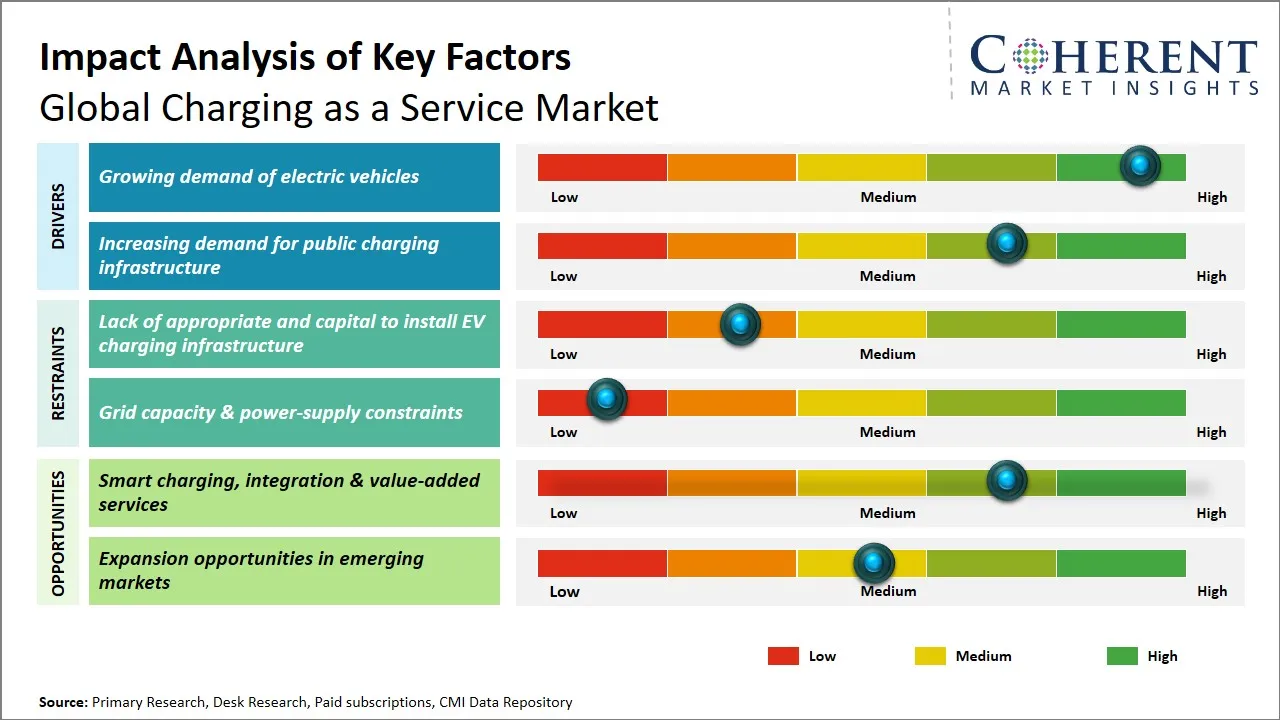 Impact Analysis of Key Factors
Global Charging as a Service Market

COHERENT
MARKET INSIGHTS

DRIVERS

Growing demand of electric vehicles

Low Medium High

Increasing demand for public charging infrastructure

Low Medium High

RESTRAINTS

Lack of appropriate and capital to install EV charging infrastructure

Low Medium High

Grid capacity & power-supply constraints

Low Medium High

OPPORTUNITIES

Smart charging, integration & value-added services

Low Medium High

Expansion opportunities in emerging markets

Low Medium High

Low Medium High

Source: Primary Research, Desk Research, Paid subscriptions, CMI Data Repository